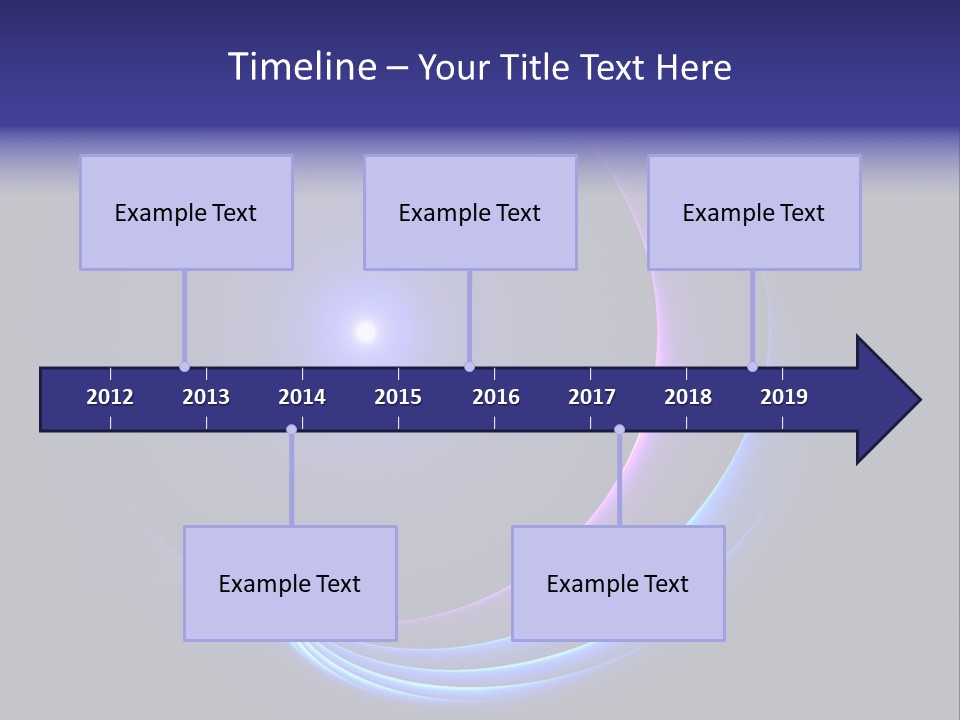 Timeline – Your Title Text Here

Example Text

Example Text

Example Text

2012 2013 2014 2015 2016 2017 2018 2019

Example Text

Example Text